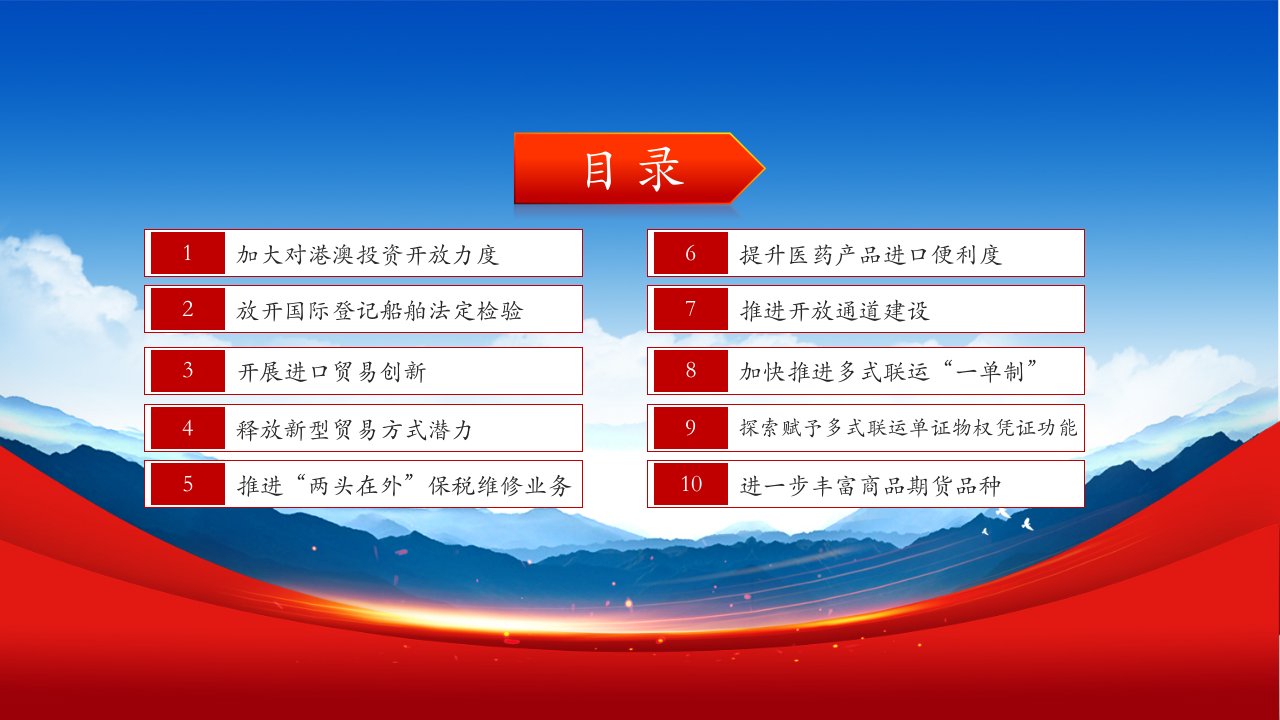 目录

1 加大对港澳投资开放力度

2 放开国际登记船舶法定检验

3 开展进口贸易创新

4 释放新型贸易方式潜力

5 推进“两头在外”保税维修业务

6 提升医药产品进口便利度

7 推进开放通道建设

8 加快推进多式联运“一单制”

9 探索赋予多式联运单证物权凭证功能

10 进一步丰富商品期货品种